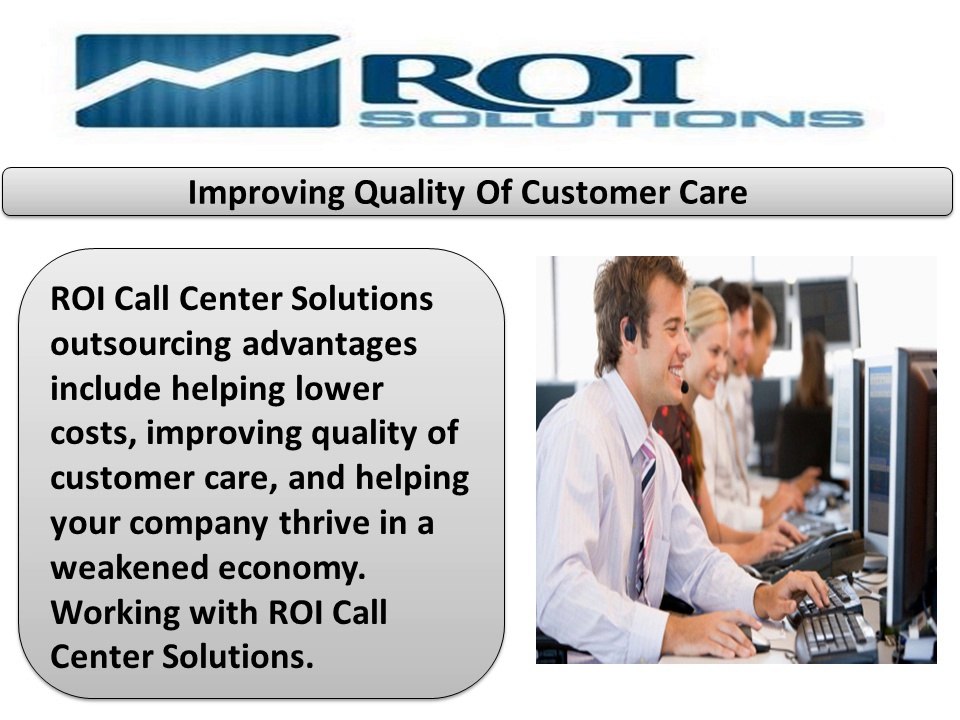 ROI SOLUTIONS

Improving Quality Of Customer Care

ROI Call Center Solutions outsourcing advantages include helping lower costs, improving quality of customer care, and helping your company thrive in a weakened economy. Working with ROI Call Center Solutions.